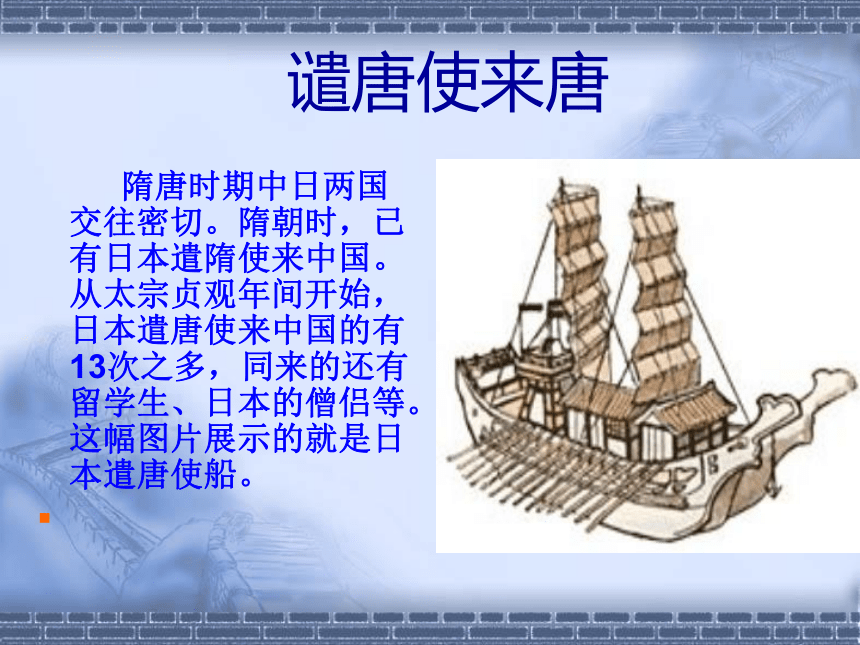 遣唐使来唐

隋唐时期中日两国交往密切。隋朝时，已有日本遣隋使来中国。从太宗贞观年间开始，日本遣唐使来中国的有13次之多，同来的还有留学生、日本的僧侣等。这幅图片展示的就是日本遣唐使船。